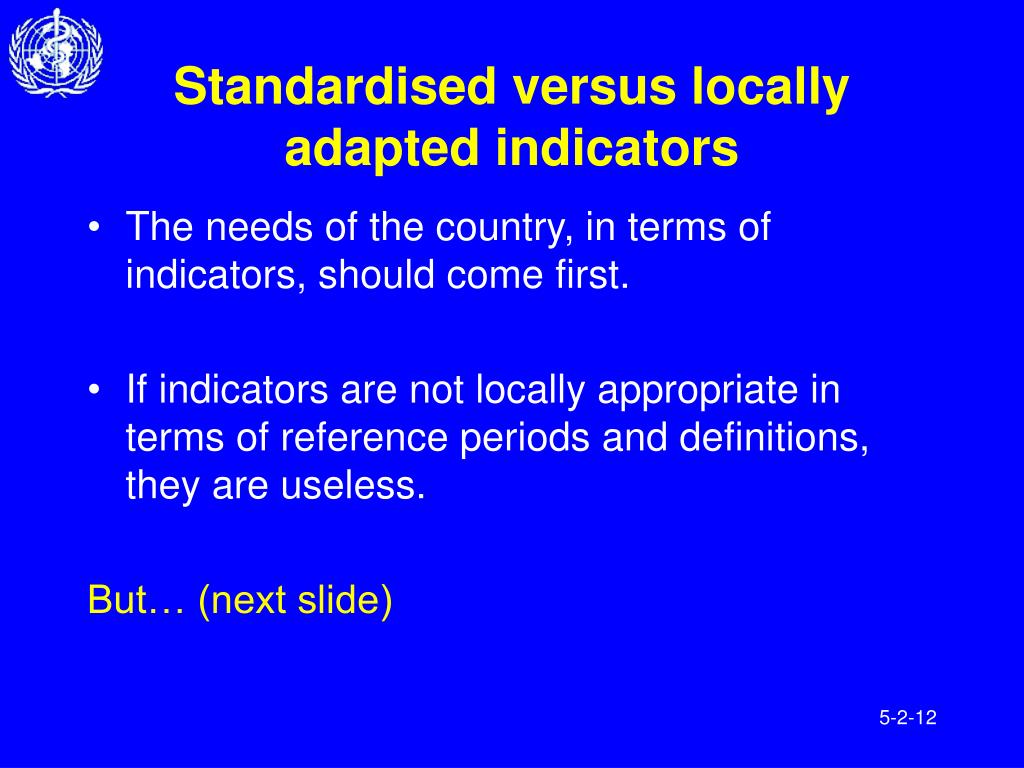 Standardised versus locally adapted indicators

• The needs of the country, in terms of indicators, should come first.

• If indicators are not locally appropriate in terms of reference periods and definitions, they are useless.

But… (next slide)

5-2-12